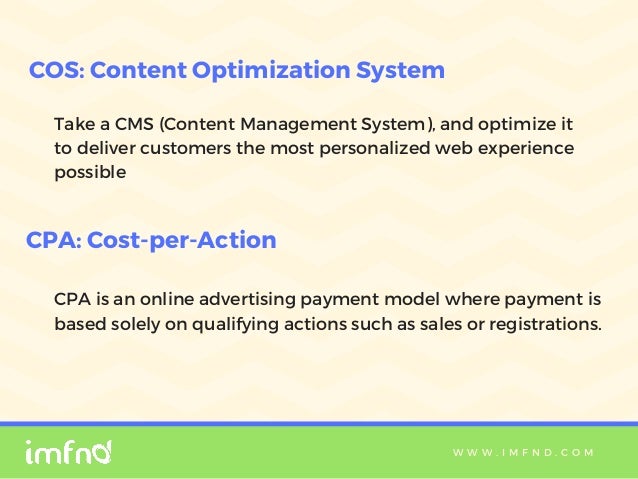 COS: Content Optimization System

Take a CMS (Content Management System), and optimize it to deliver customers the most personalized web experience possible

CPA: Cost-per-Action

CPA is an online advertising payment model where payment is based solely on qualifying actions such as sales or registrations.

imfnd

WWW.IMFND.COM